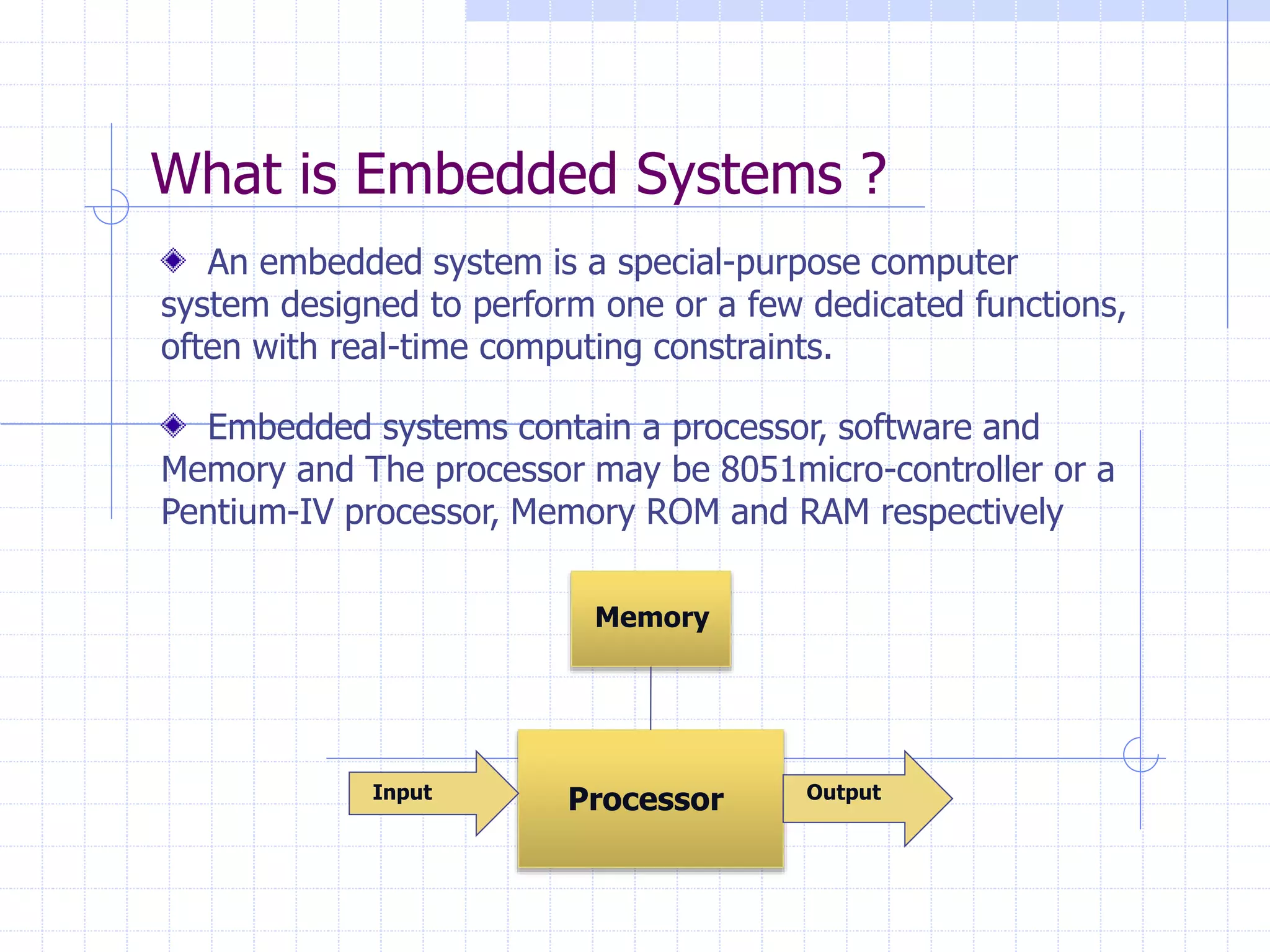 What is Embedded Systems ?

An embedded system is a special-purpose computer system designed to perform one or a few dedicated functions, often with real-time computing constraints.

Embedded systems contain a processor, software and Memory and The processor may be 8051micro-controller or a Pentium-IV processor, Memory ROM and RAM respectively

Memory

Input

Processor

Output